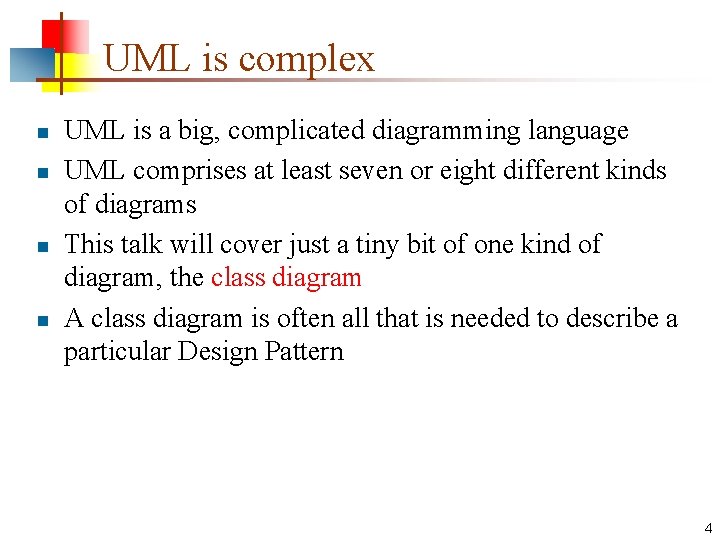 UML is complex

- UML is a big, complicated diagramming language
- UML comprises at least seven or eight different kinds of diagrams
- This talk will cover just a tiny bit of one kind of diagram, the class diagram
- A class diagram is often all that is needed to describe a particular Design Pattern

4